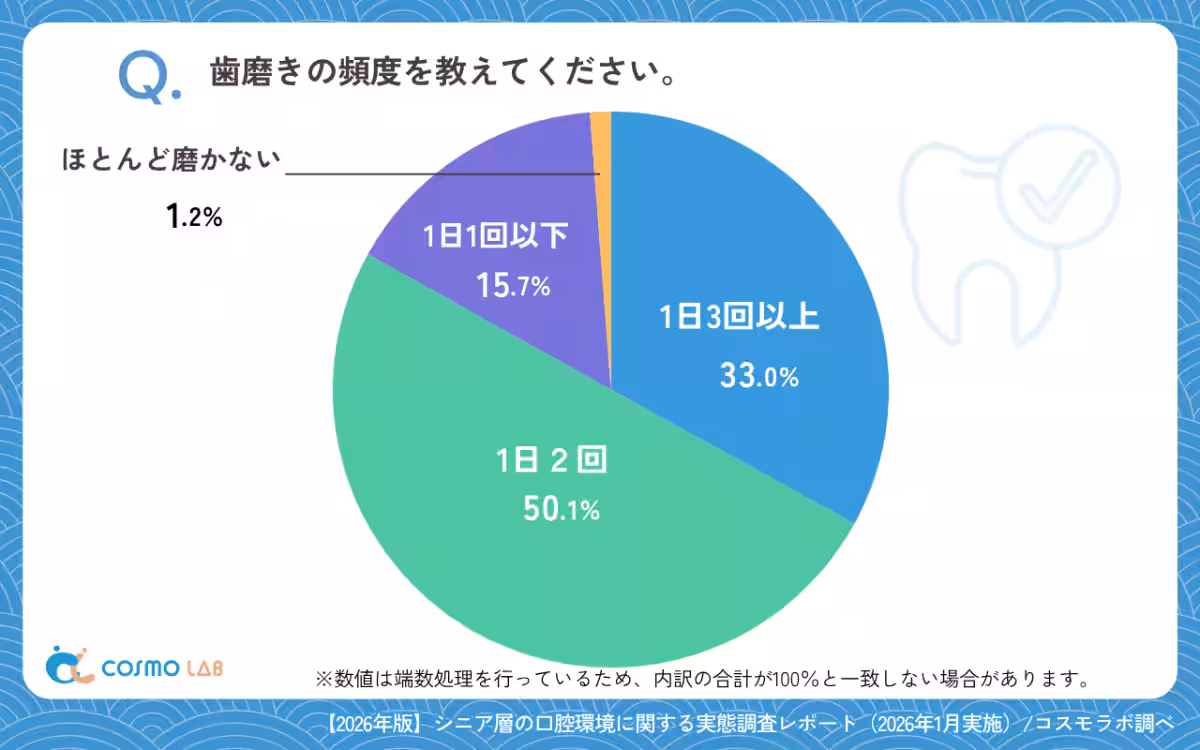 Q. 歯磨きの頻度を教えてください。

ほとんど磨かない
1.2%

1日1回以下
15.7%

1日3回以上
33.0%

1日 2 回
50.1%

COSMO LAB

※数値は端数処理を行っているため、内訳の合計が100%と一致しない場合があります。

【2026年版】シニア層の口腔環境に関する実態調査レポート（2026年1月実施）/コスモラボ調べ